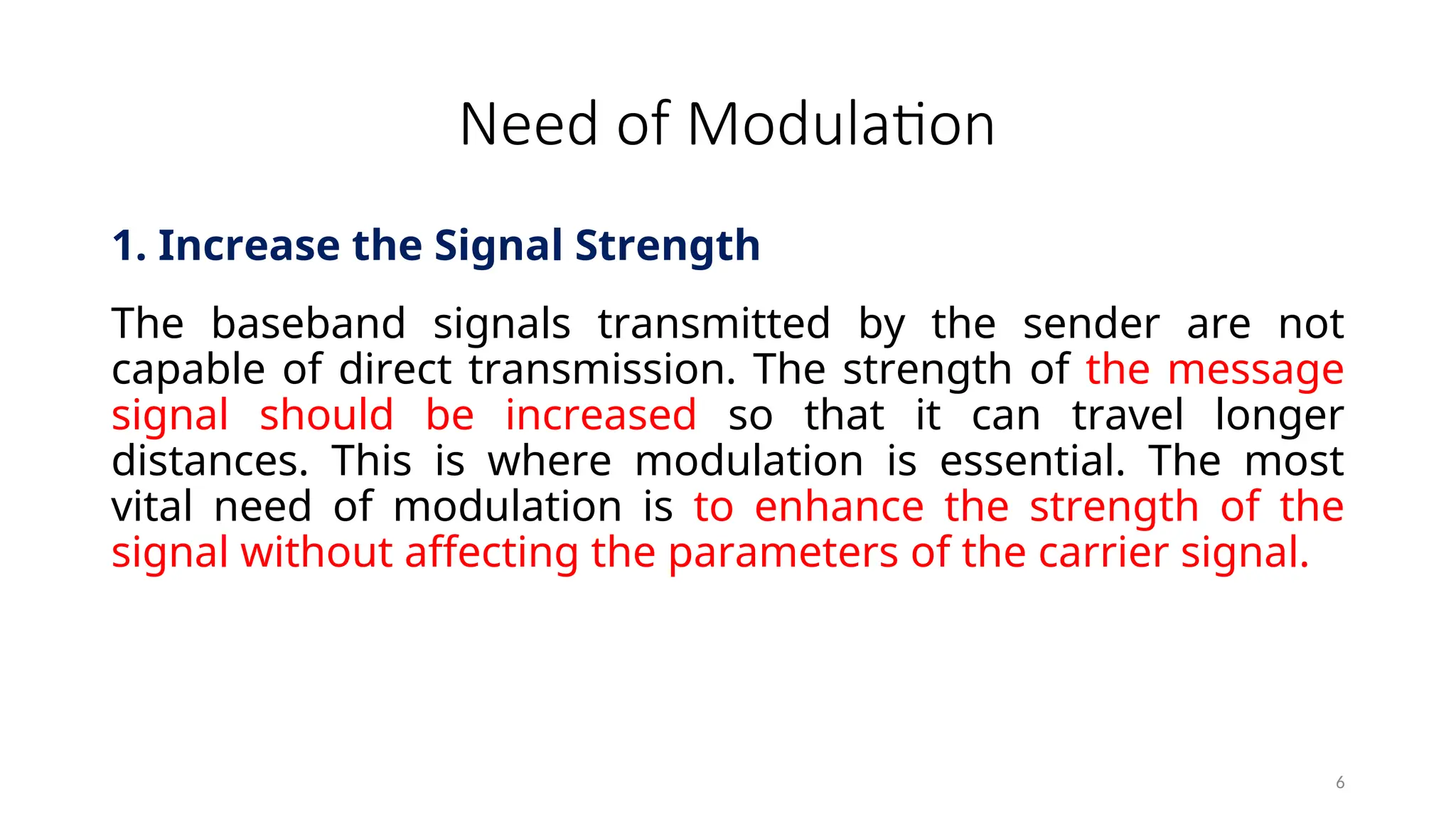 Need of Modulation

1. Increase the Signal Strength

The baseband signals transmitted by the sender are not capable of direct transmission. The strength of the message signal should be increased so that it can travel longer distances. This is where modulation is essential. The most vital need of modulation is to enhance the strength of the signal without affecting the parameters of the carrier signal.

6